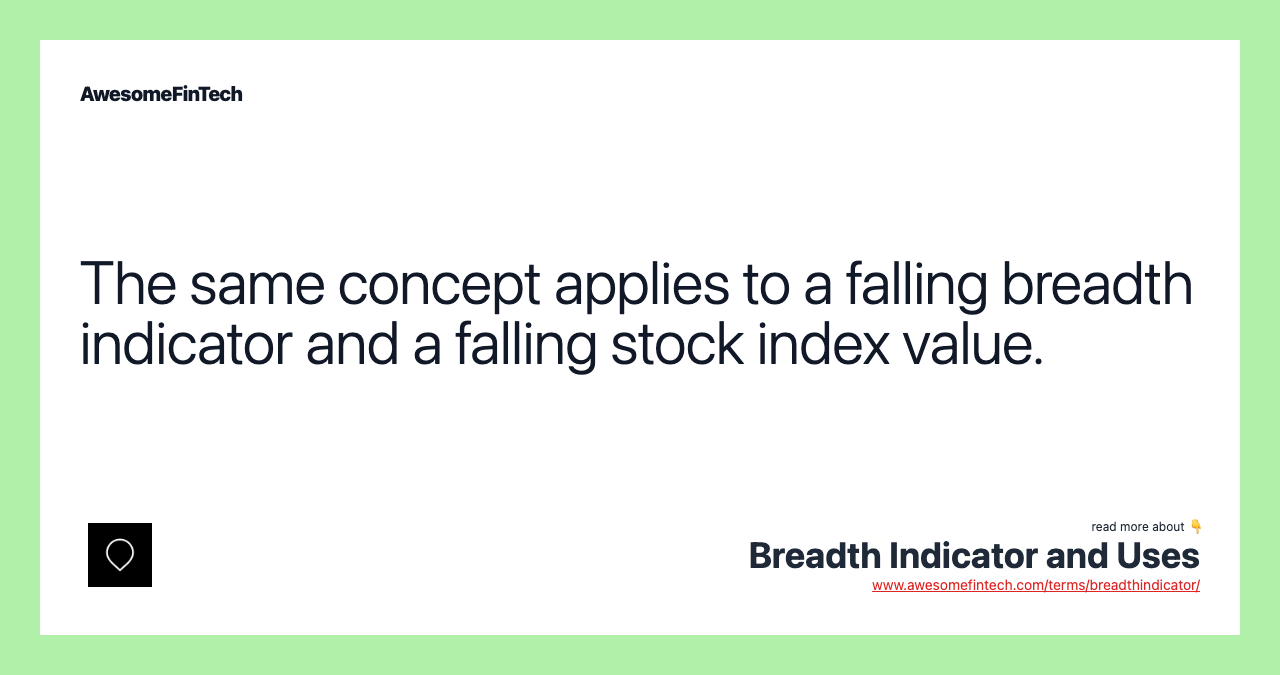 AwesomeFinTech

The same concept applies to a falling breadth indicator and a falling stock index value.

read more about 👇

Breadth Indicator and Uses

www.awesomefintech.com/terms/breadthindicator/